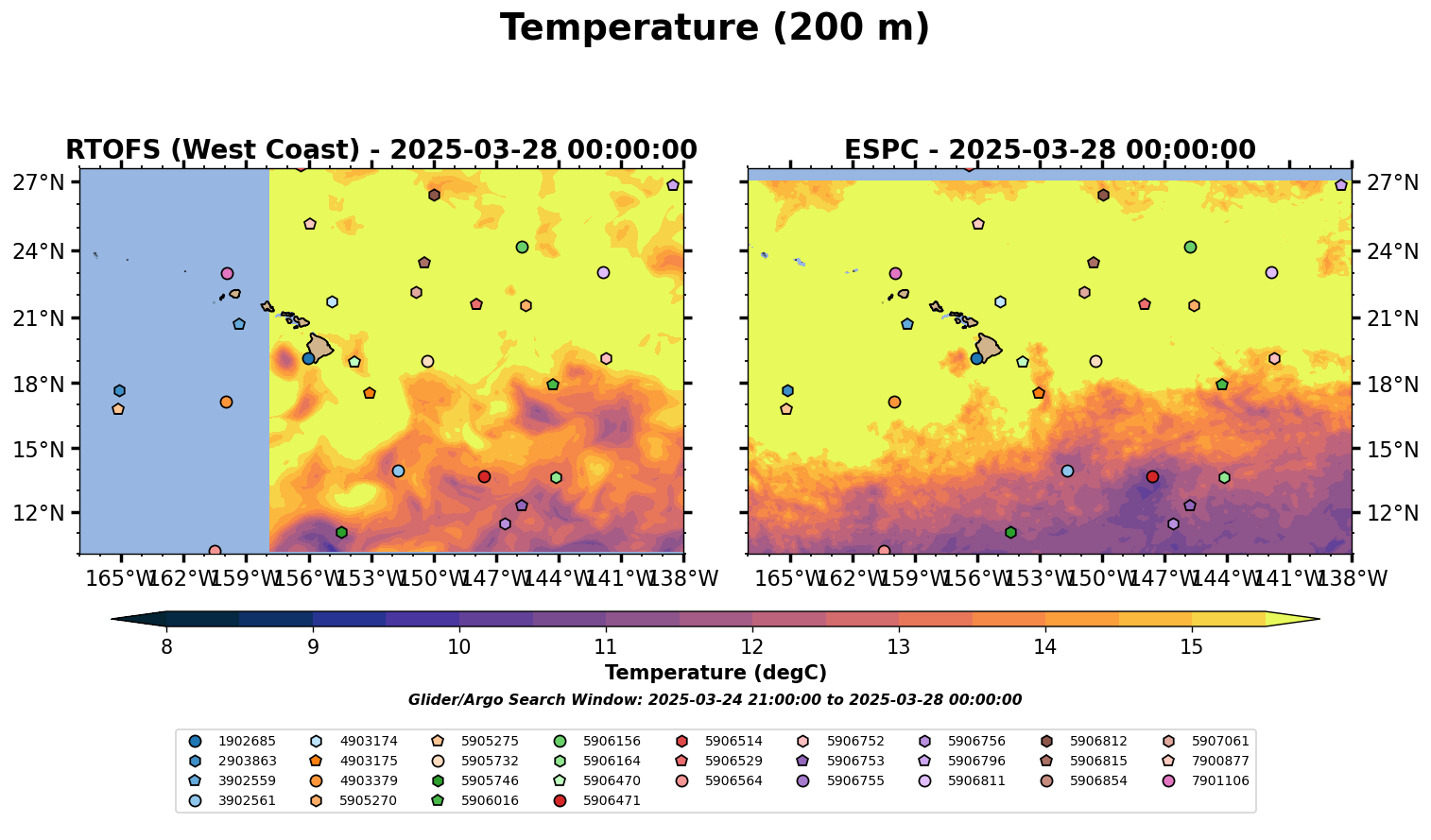 Temperature (200 m)

RTOFS (West Coast) - 2025-03-28 00:00:00

27°N
24°N
21°N
18°N
15°N
12°N

165°W 162°W 159°W 156°W 153°W 150°W 147°W 144°W 141°W 138°W

ESPC - 2025-03-28 00:00:00

27°N
24°N
21°N
18°N
15°N
12°N

165°W 162°W 159°W 156°W 153°W 150°W 147°W 144°W 141°W 138°W

8 9 10 11 12 13 14 15

Temperature (degC)

Glider/Argo Search Window: 2025-03-24 21:00:00 to 2025-03-28 00:00:00

1902685
2903863
3902559
3902561
4903174
4903175
4903379
5905270
5905275
5905732
5905746
5906016
5906156
5906164
5906470
5906471
5906514
5906529
5906564
5906752
5906753
5906755
5906756
5906796
5906811
5906812
5906815
5906854
5907061
7900877
7901106